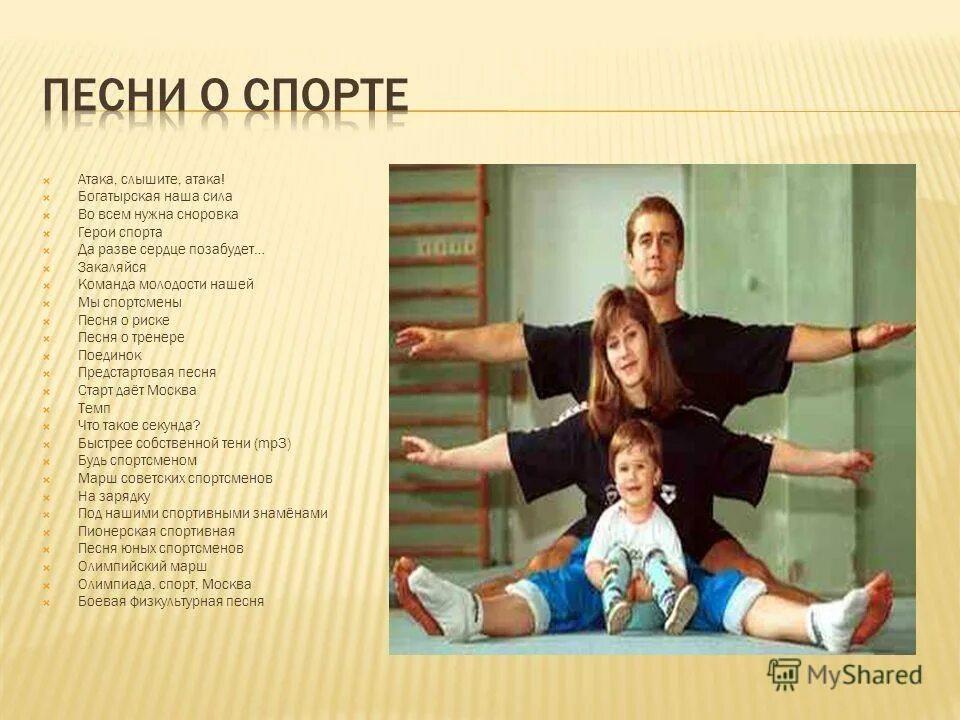 ПЕСНИ О СПОРТЕ

Атака, слышите, атака!
Богатырская наша сила
Во всем нужна сноровка
Герои спорта
Да разве сердце позабудет...
Закаляйся
Команда молодости нашей
Мы спортсмены
Песня о риске
Песня о тренере
Поединок
Предстартовая песня
Старт даёт Москва
Темп
Что такое секунда?
Быстрее собственной тени (mp3)
Будь спортсменом
Марш советских спортсменов
На зарядку
Под нашими спортивными знамёнами
Пионерская спортивная
Песня юных спортсменов
Олимпийский марш
Олимпиада, спорт, Москва
Боевая физкультурная песня

MyShared